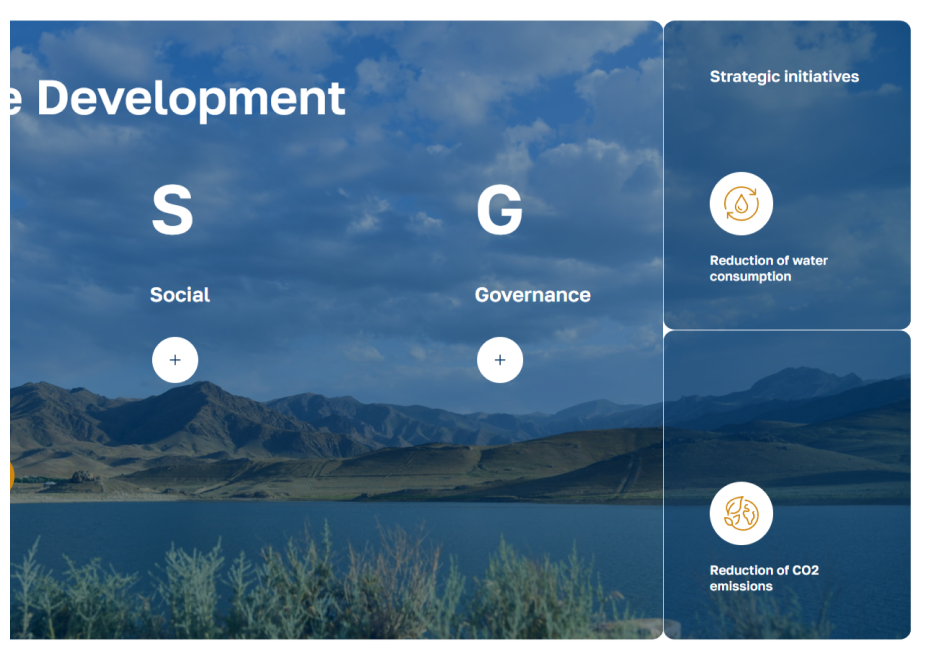 e Development

S

Social

+

G

Governance

+

Strategic initiatives

Reduction of water consumption

Reduction of CO2 emissions